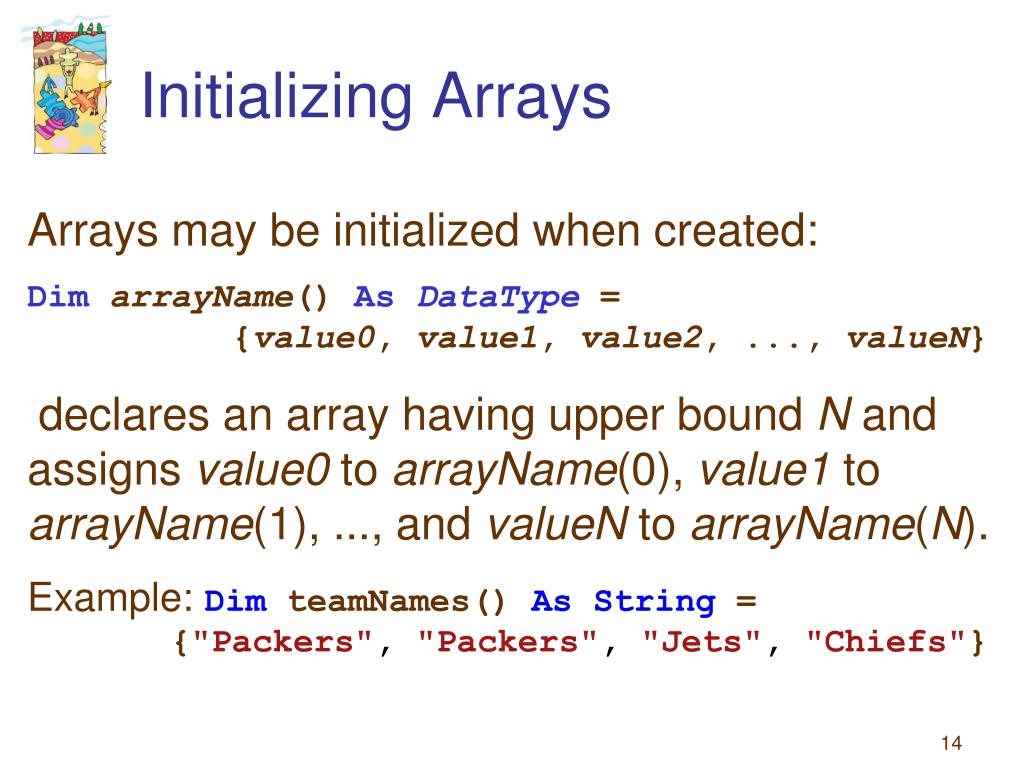 Initializing Arrays

Arrays may be initialized when created:

Dim arrayName() As DataType = {value0, value1, value2, ..., valueN}

declares an array having upper bound N and assigns value0 to arrayName(0), value1 to arrayName(1), ..., and valueN to arrayName(N).

Example: Dim teamNames() As String = {"Packers", "Packers", "Jets", "Chiefs"}

14